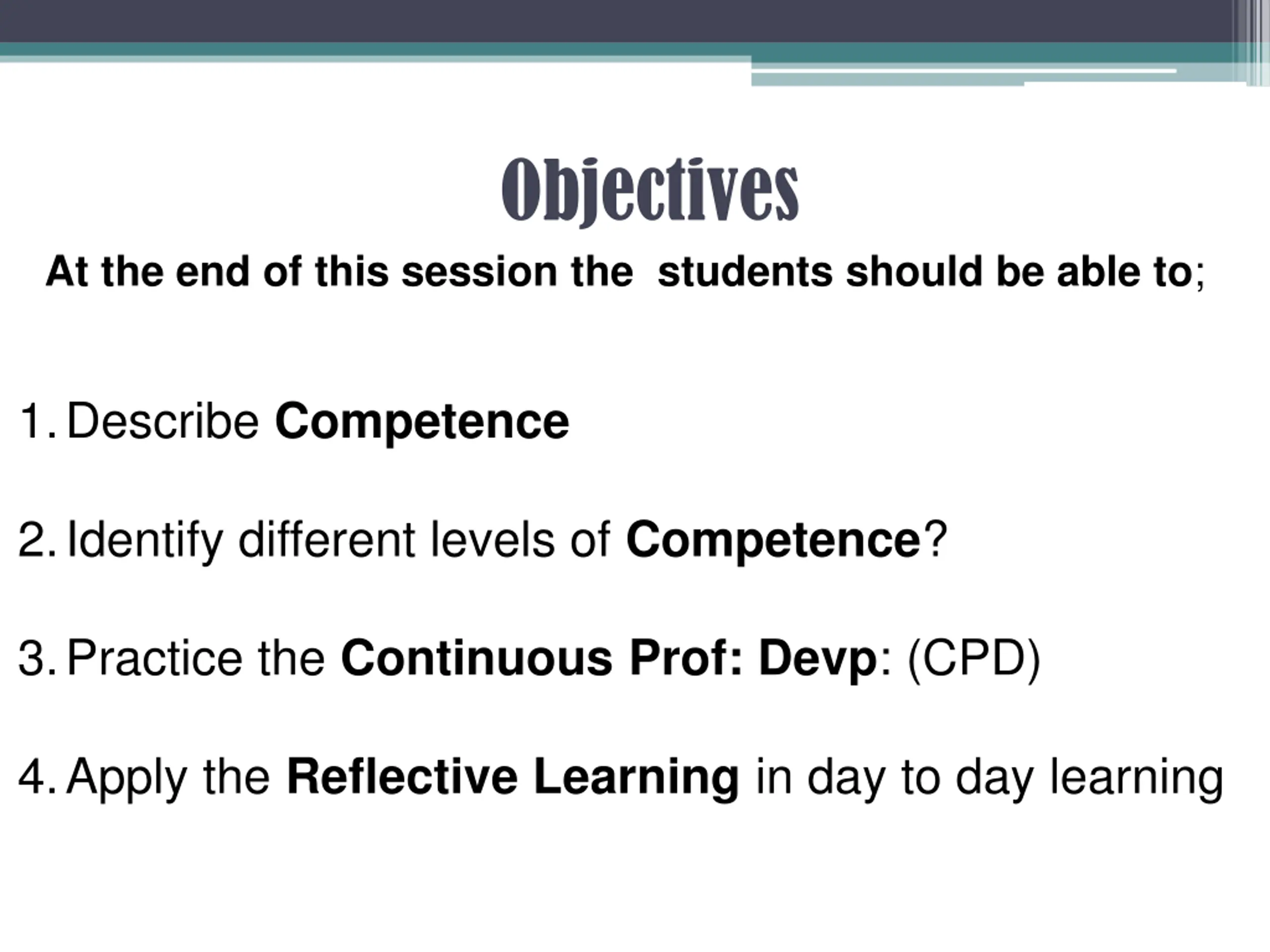 Objectives

At the end of this session the students should be able to;

1. Describe Competence

2. Identify different levels of Competence?

3. Practice the Continuous Prof: Devp: (CPD)

4. Apply the Reflective Learning in day to day learning